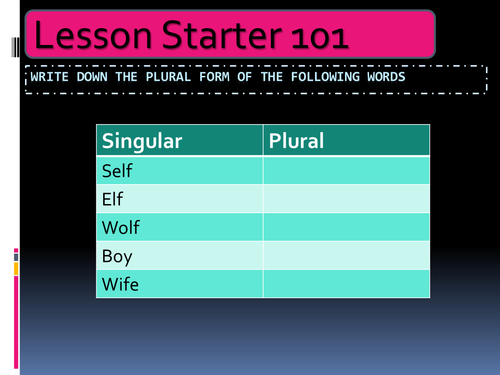 Lesson Starter 101

WRITE DOWN THE PLURAL FORM OF THE FOLLOWING WORDS

| Singular | Plural |
|---|---|
| Self | |
| Elf | |
| Wolf | |
| Boy | |
| Wife | |